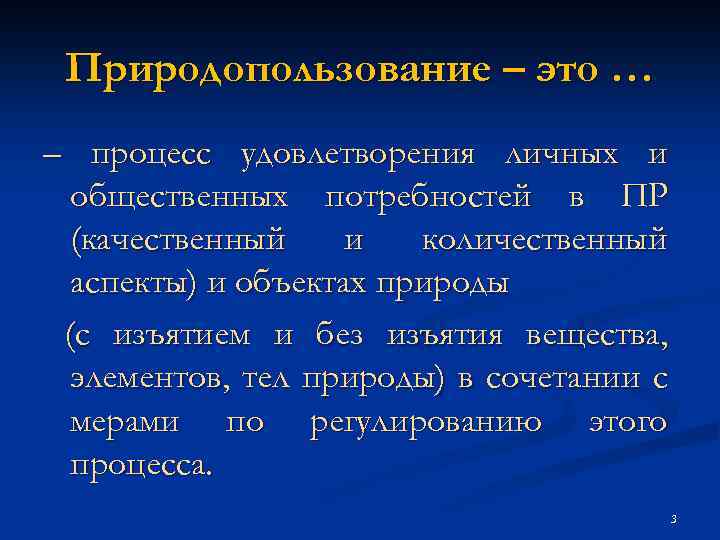 Природопользование – это …

– процесс удовлетворения личных и общественных потребностей в ПР (качественный и количественный аспекты) и объектах природы

(с изъятием и без изъятия вещества, элементов, тел природы) в сочетании с мерами по регулированию этого процесса.

3